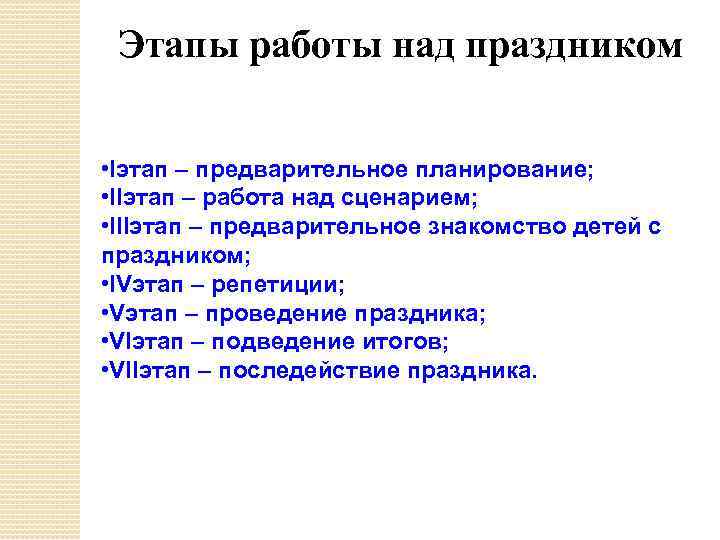 Этапы работы над праздником

•Iэтап – предварительное планирование;
•IIэтап – работа над сценарием;
•IIIэтап – предварительное знакомство детей с праздником;
•IVэтап – репетиции;
•Vэтап – проведение праздника;
•VIэтап – подведение итогов;
•VIIэтап – последействие праздника.